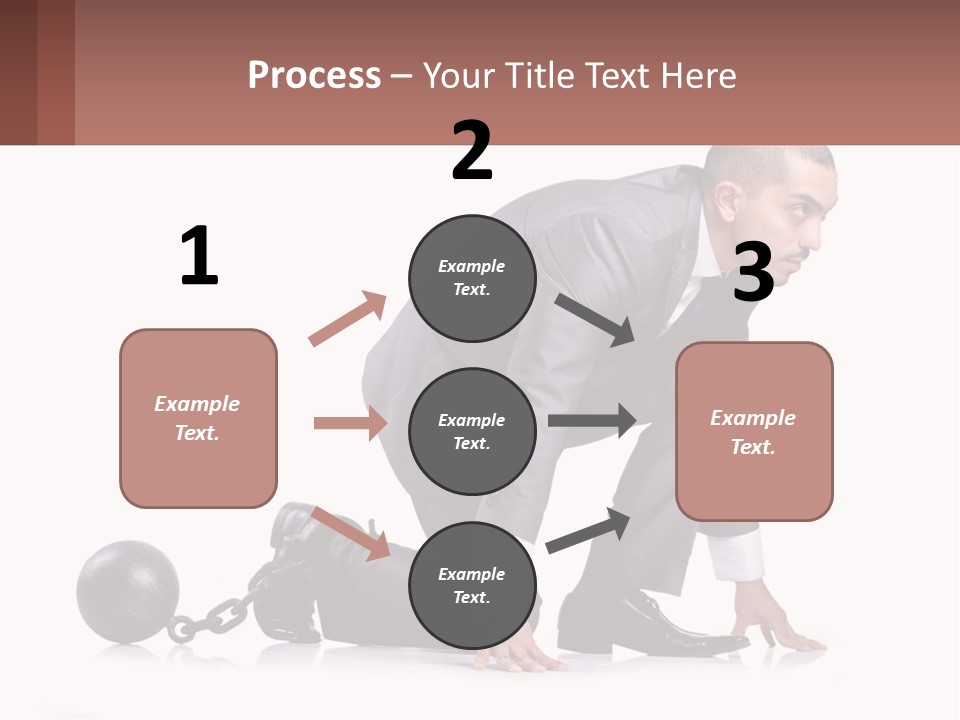 Process – Your Title Text Here

1

Example Text.

2

Example Text.

Example Text.

Example Text.

3

Example Text.